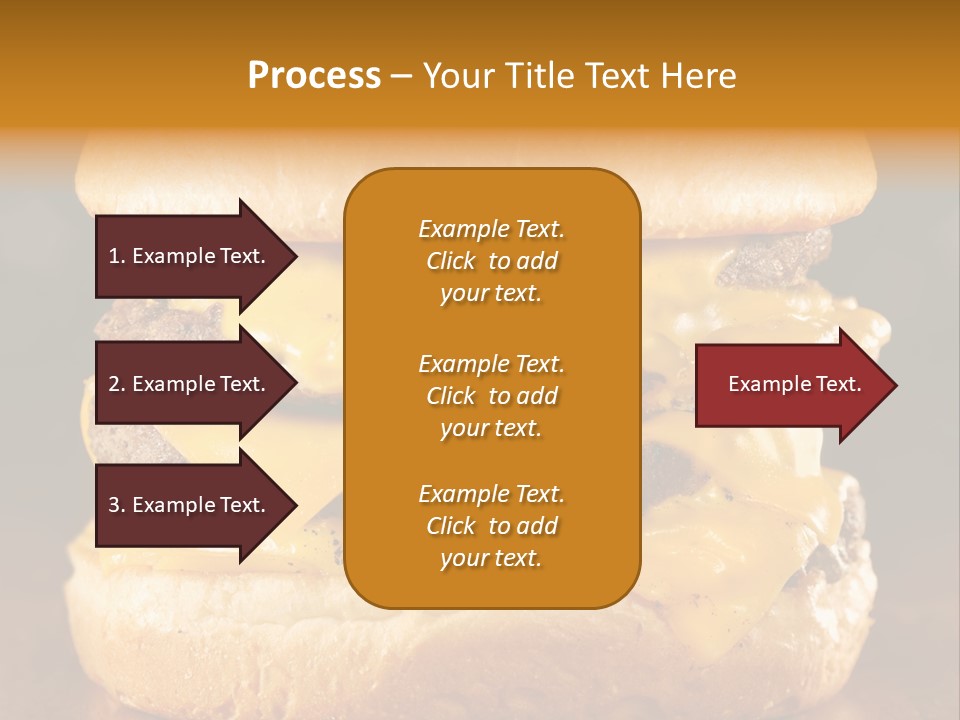 Process – Your Title Text Here

1. Example Text.

2. Example Text.

3. Example Text.

Example Text. Click to add your text.

Example Text. Click to add your text.

Example Text. Click to add your text.

Example Text.